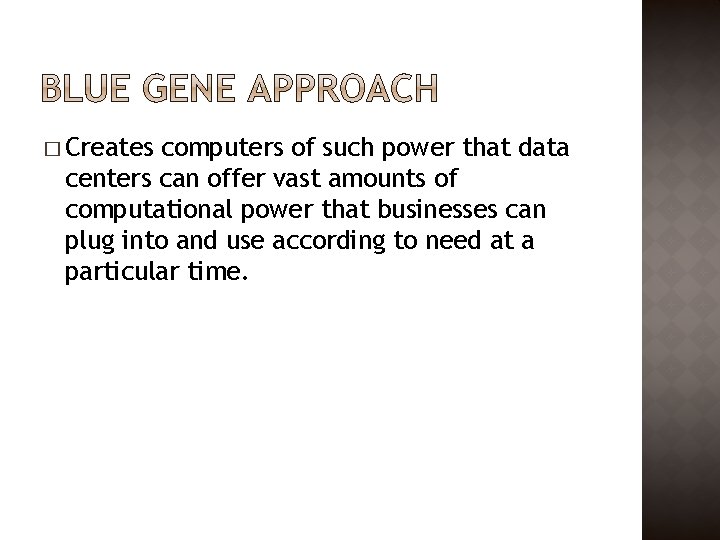 BLUE GENE APPROACH

□ Creates computers of such power that data centers can offer vast amounts of computational power that businesses can plug into and use according to need at a particular time.